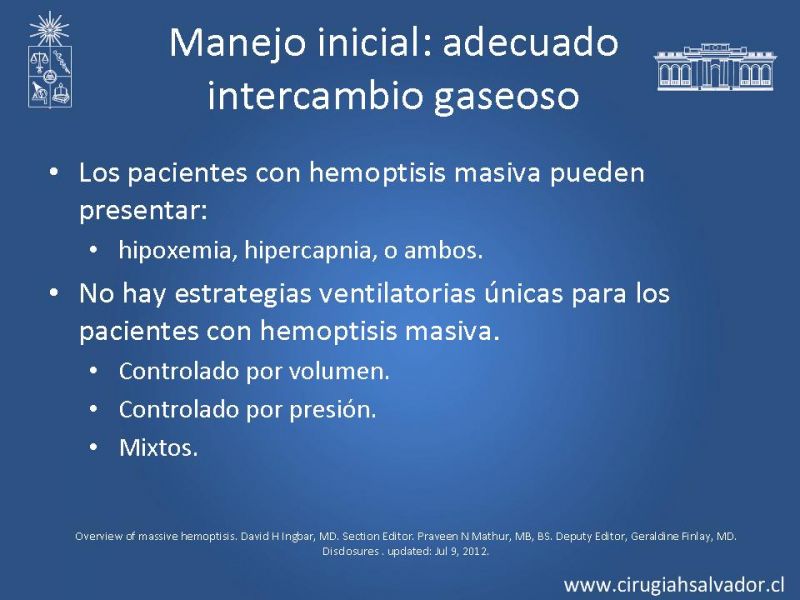 Manejo inicial: adecuado intercambio gaseoso

• Los pacientes con hemoptisis masiva pueden presentar:
  • hipoxemia, hipercapnia, o ambos.
• No hay estrategias ventilatorias únicas para los pacientes con hemoptisis masiva.
  • Controlado por volumen.
  • Controlado por presión.
  • Mixtos.

Overview of massive hemoptisis. David H Ingbar, MD. Section Editor. Praveen N Mathur, MB, BS. Deputy Editor, Geraldine Finlay, MD. Disclosures . updated: Jul 9, 2012.

www.cirugiahsalvador.cl